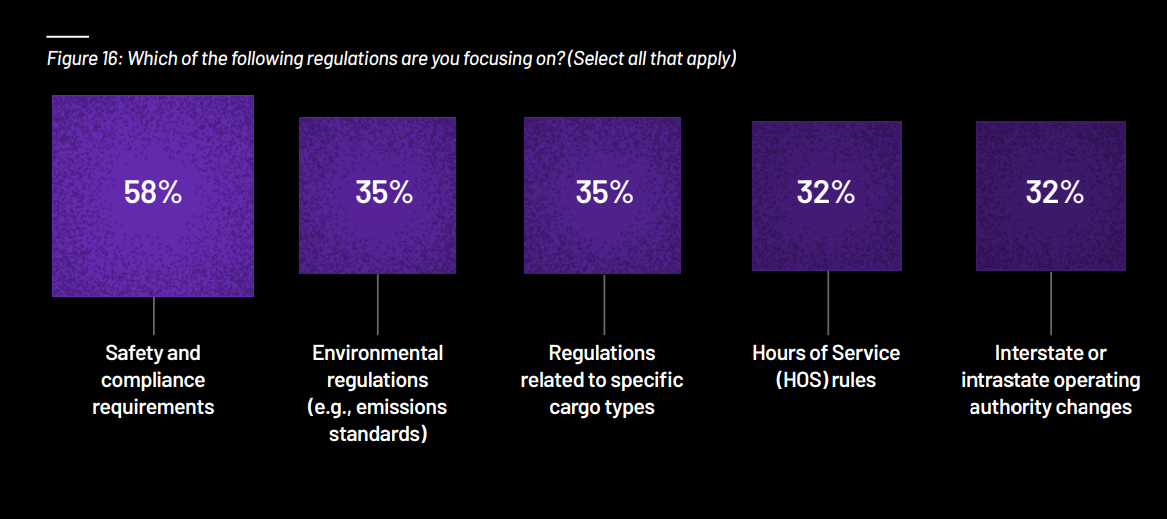 Figure 16: Which of the following regulations are you focusing on? (Select all that apply)

58%

Safety and compliance requirements

35%

Environmental regulations (e.g., emissions standards)

35%

Regulations related to specific cargo types

32%

Hours of Service (HOS) rules

32%

Interstate or intrastate operating authority changes